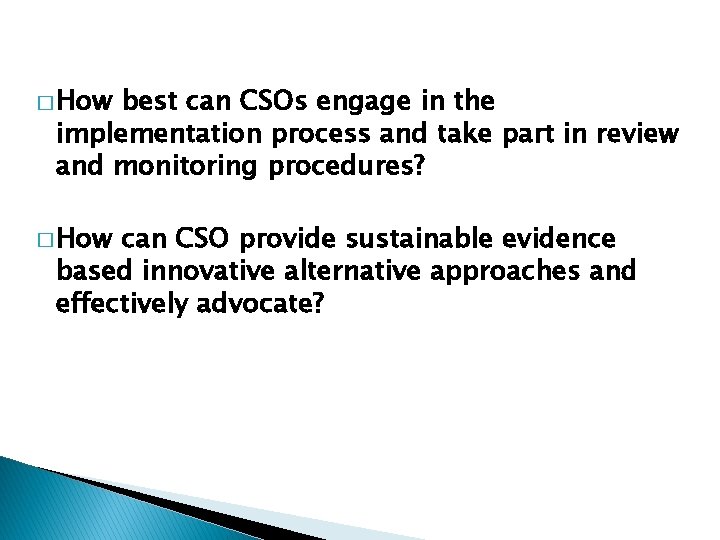 □ How best can CSOs engage in the implementation process and take part in review and monitoring procedures?

□ How can CSO provide sustainable evidence based innovative alternative approaches and effectively advocate?